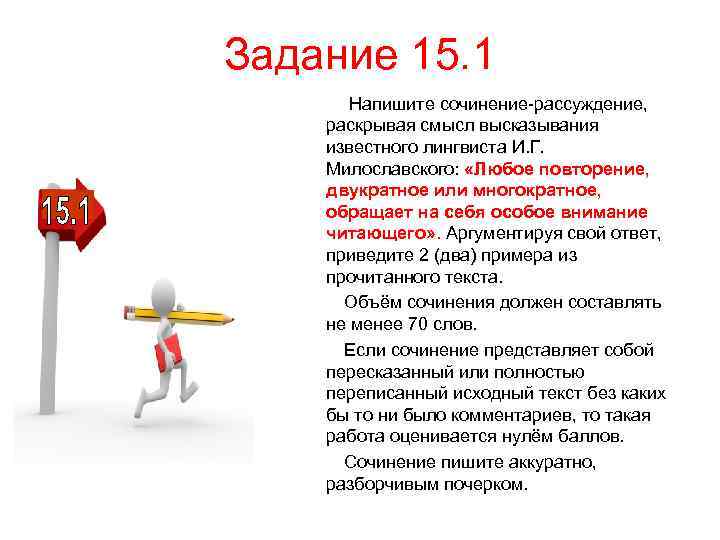 Задание 15.1

15.1

Напишите сочинение-рассуждение, раскрывая смысл высказывания известного лингвиста И.Г. Милославского: «Любое повторение, двукратное или многократное, обращает на себя особое внимание читающего». Аргументируя свой ответ, приведите 2 (два) примера из прочитанного текста.

Объём сочинения должен составлять не менее 70 слов.

Если сочинение представляет собой пересказанный или полностью переписанный исходный текст без каких бы то ни было комментариев, то такая работа оценивается нулём баллов.

Сочинение пишите аккуратно, разборчивым почерком.